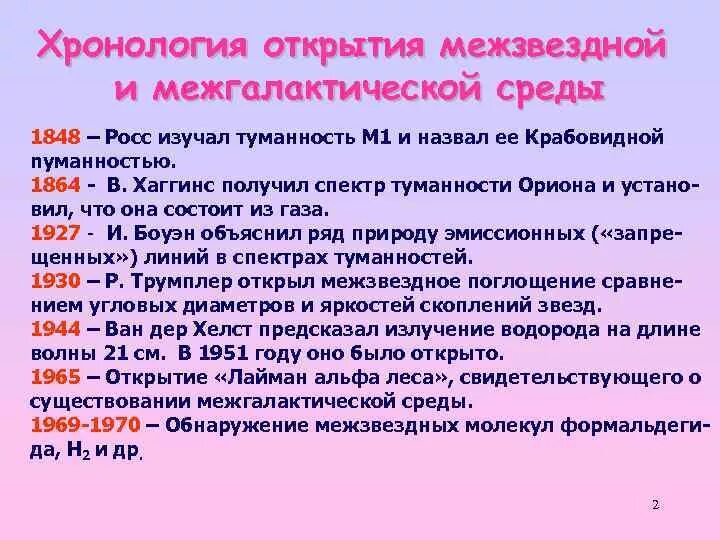 Хронология открытия межзвездной и межгалактической среды

1848 – Росс изучал туманность М1 и назвал ее Крабовидной пуманностью.
1864 - В. Хаггинс получил спектр туманности Ориона и установил, что она состоит из газа.
1927 - И. Боуэн объяснил ряд природу эмиссионных («запрещенных») линий в спектрах туманностей.
1930 – Р. Трумплер открыл межзвездное поглощение сравнением угловых диаметров и яркостей скоплений звезд.
1944 – Ван дер Хелст предсказал излучение водорода на длине волны 21 см. В 1951 году оно было открыто.
1965 – Открытие «Лайман альфа леса», свидетельствующего о существовании межгалактической среды.
1969-1970 – Обнаружение межзвездных молекул формальдегида, $H_2$ и др.

2